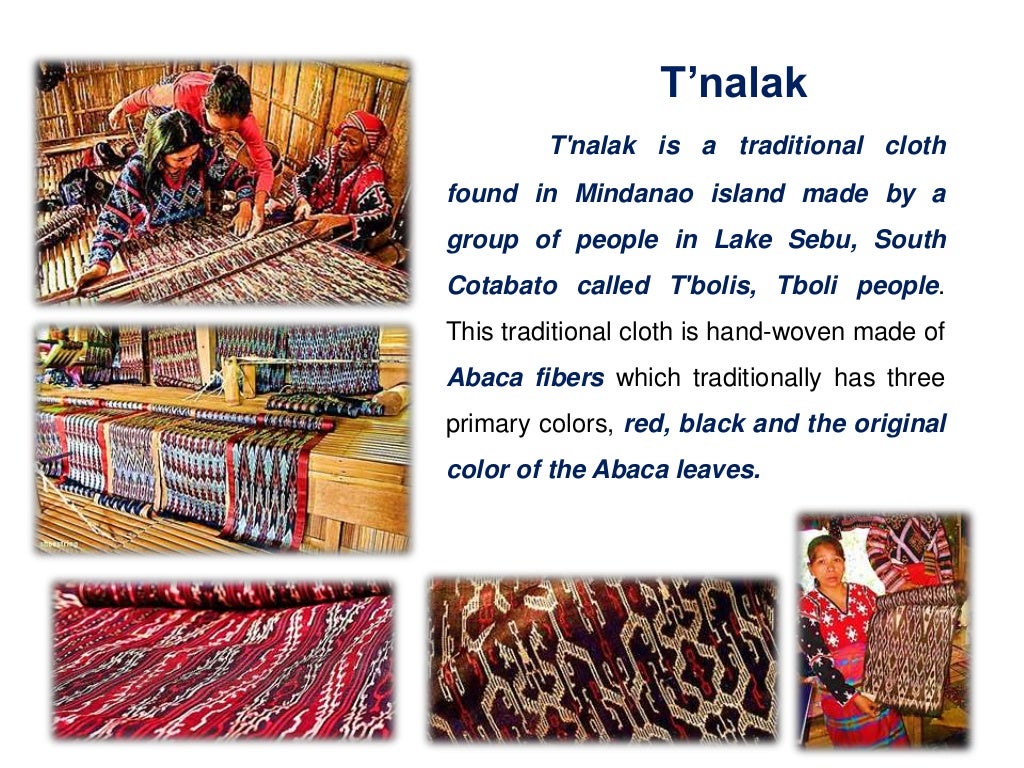 T’nalak

T'nalak is a traditional cloth found in Mindanao island made by a group of people in Lake Sebu, South Cotabato called T'bolis, Tboli people. This traditional cloth is hand-woven made of Abaca fibers which traditionally has three primary colors, red, black and the original color of the Abaca leaves.